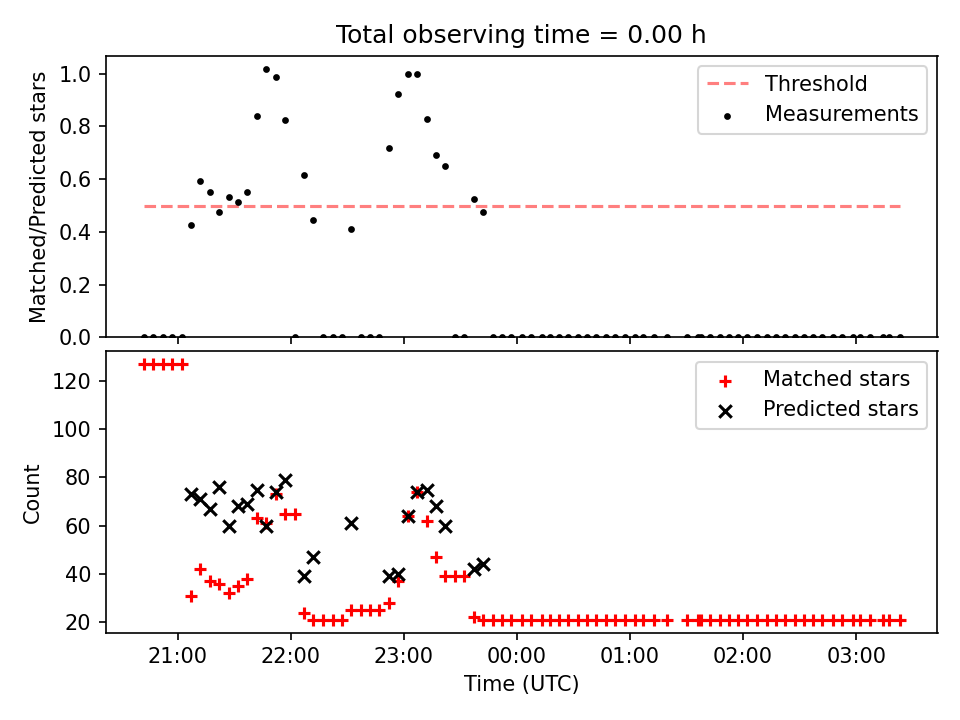 Total observing time = 0.00 h

Matched/Predicted stars

1.0
0.8
0.6
0.4
0.2
0.0

Threshold
Measurements

Count

120
100
80
60
40
20

Matched stars
Predicted stars

21:00
22:00
23:00
00:00
01:00
02:00
03:00

Time (UTC)